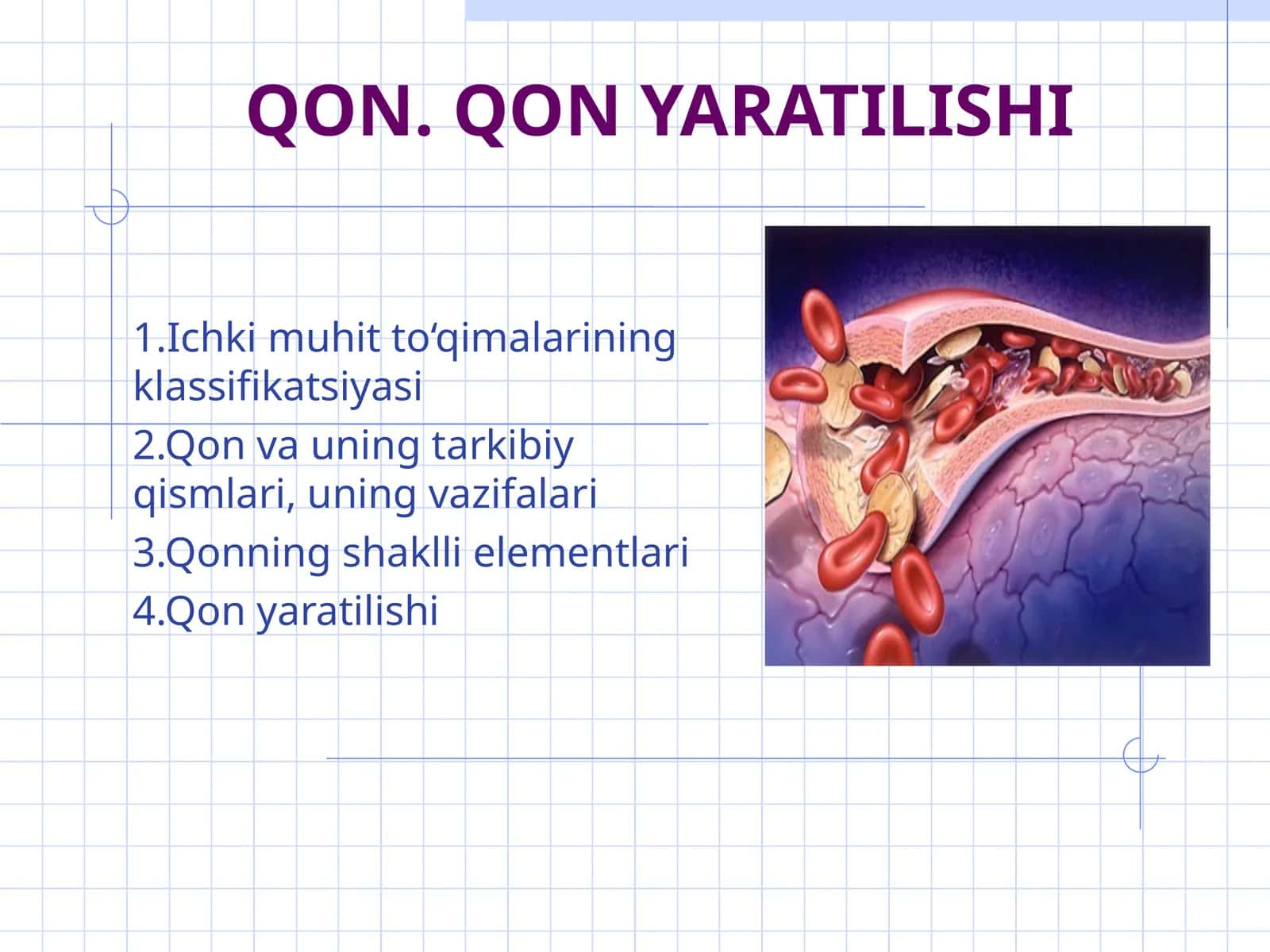 QON. QON YARATILISHI

1.Ichki muhit to‘qimalarining klassifikatsiyasi

2.Qon va uning tarkibiy qismlari, uning vazifalari

3.Qonning shaklli elementlari

4.Qon yaratilishi